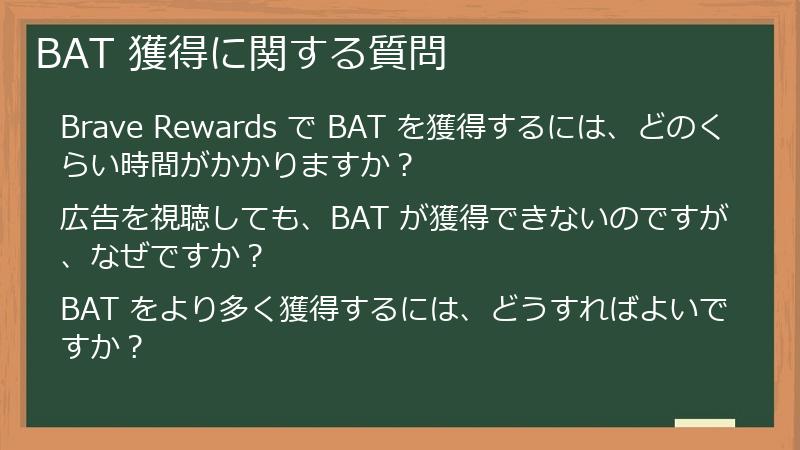 BAT 獲得に関する質問

Brave Rewards で BAT を獲得するには、どのくらい時間がかかりますか？

広告を視聴しても、BAT が獲得できないのですが、なぜですか？

BAT をより多く獲得するには、どうすればよいですか？